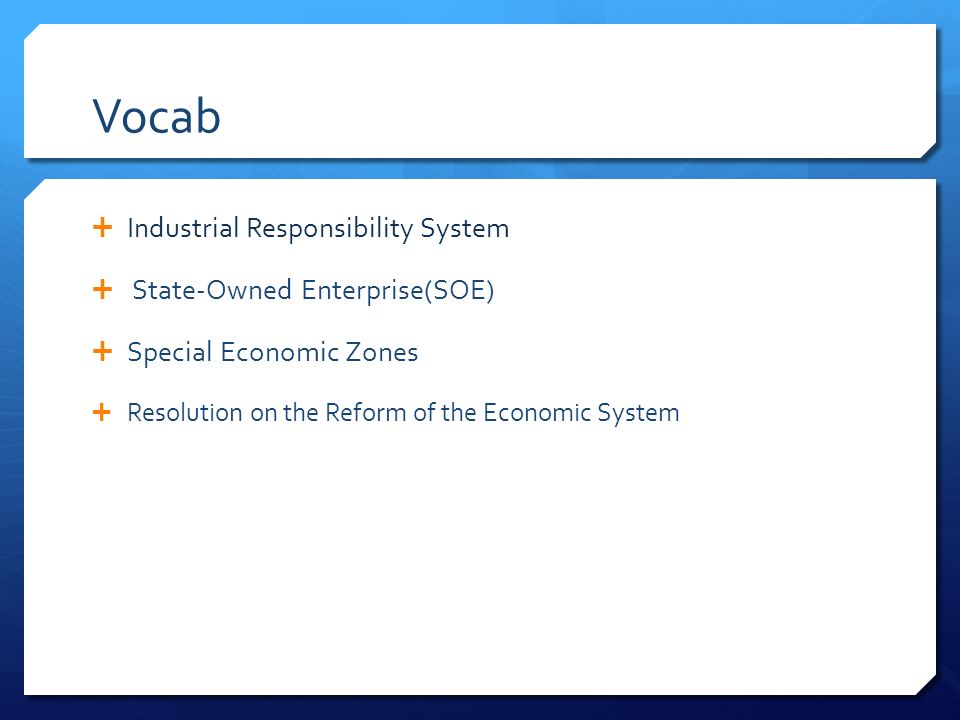 Vocab

+ Industrial Responsibility System

+ State-Owned Enterprise(SOE)

+ Special Economic Zones

+ Resolution on the Reform of the Economic System